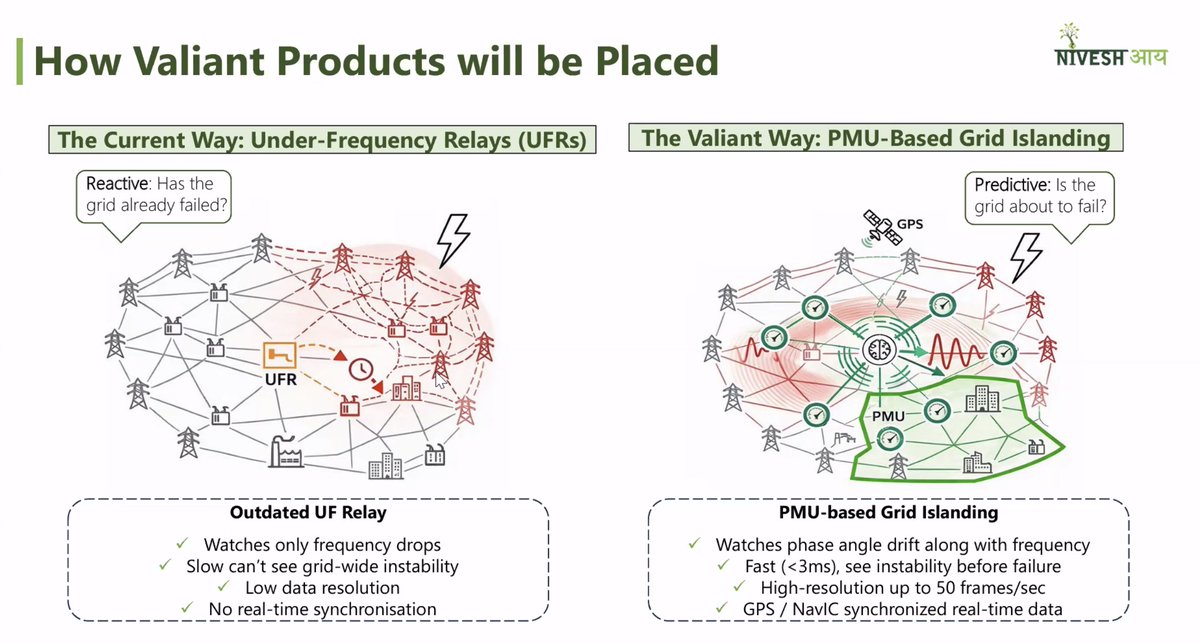 How Valiant Products will be Placed

NIVESH आय

The Current Way: Under-Frequency Relays (UFRs)

Reactive: Has the grid already failed?

UFR

Outdated UF Relay

✓ Watches only frequency drops
✓ Slow can't see grid-wide instability
✓ Low data resolution
✓ No real-time synchronisation

The Valiant Way: PMU-Based Grid Islanding

Predictive: Is the grid about to fail?

GPS

PMU

PMU-based Grid Islanding

✓ Watches phase angle drift along with frequency
✓ Fast (<3ms), see instability before failure
✓ High-resolution up to 50 frames/sec
✓ GPS / NavIC synchronized real-time data